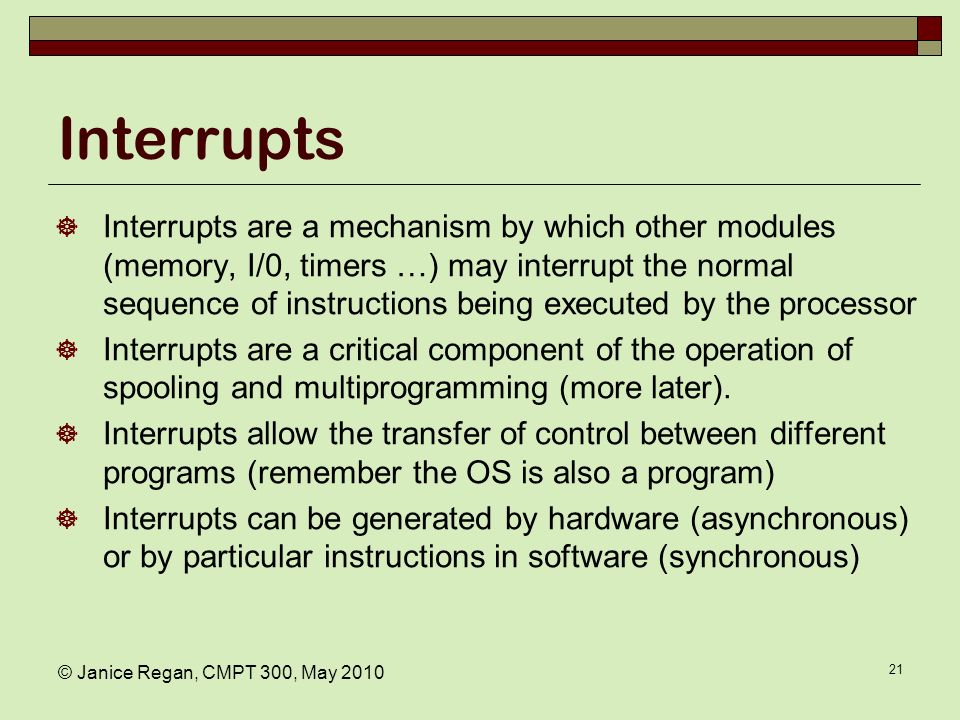 Interrupts

Interrupts are a mechanism by which other modules (memory, I/0, timers …) may interrupt the normal sequence of instructions being executed by the processor

Interrupts are a critical component of the operation of spooling and multiprogramming (more later).

Interrupts allow the transfer of control between different programs (remember the OS is also a program)

Interrupts can be generated by hardware (asynchronous) or by particular instructions in software (synchronous)

© Janice Regan, CMPT 300, May 2010

21